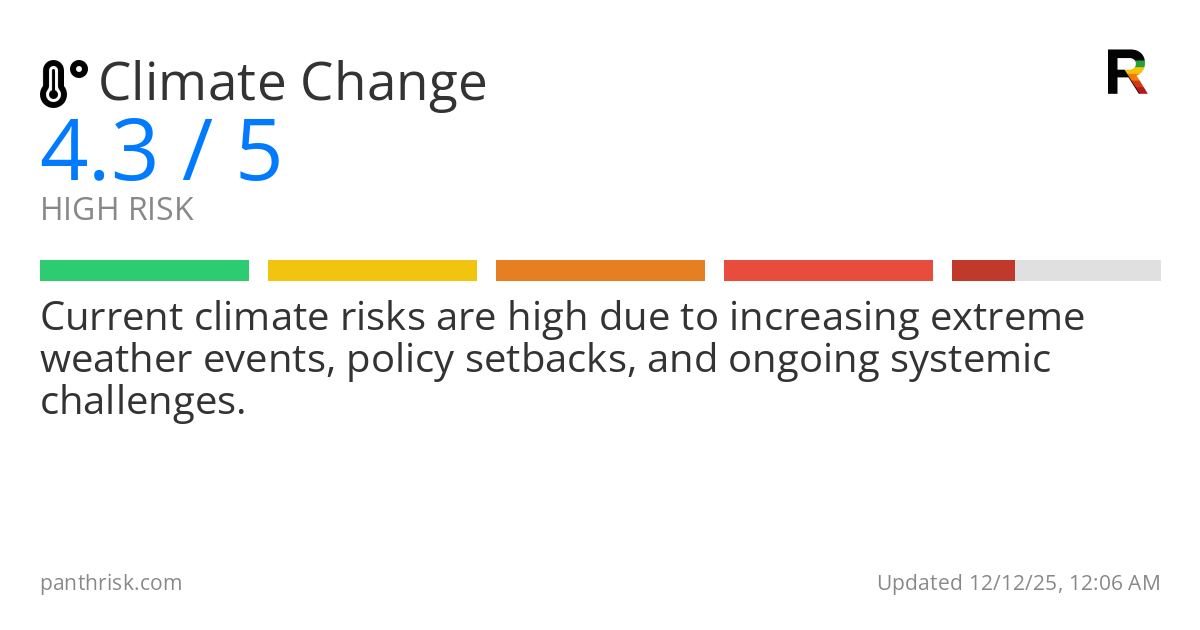 Climate Change

R

4.3 / 5

HIGH RISK

Current climate risks are high due to increasing extreme weather events, policy setbacks, and ongoing systemic challenges.

panthrisk.com

Updated 12/12/25, 12:06 AM